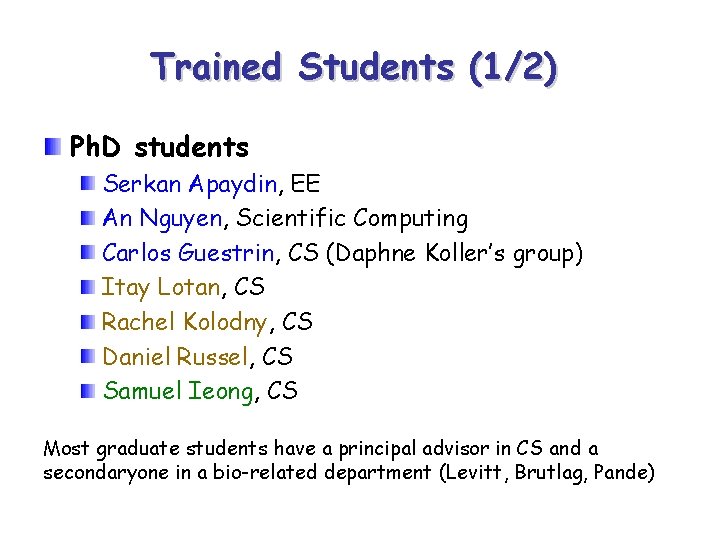 Trained Students (1/2)

PhD students

Serkan Apaydin, EE

An Nguyen, Scientific Computing

Carlos Guestrin, CS (Daphne Koller's group)

Itay Lotan, CS

Rachel Kolodny, CS

Daniel Russel, CS

Samuel Ieong, CS

Most graduate students have a principal advisor in CS and a secondaryone in a bio-related department (Levitt, Brutlag, Pande)